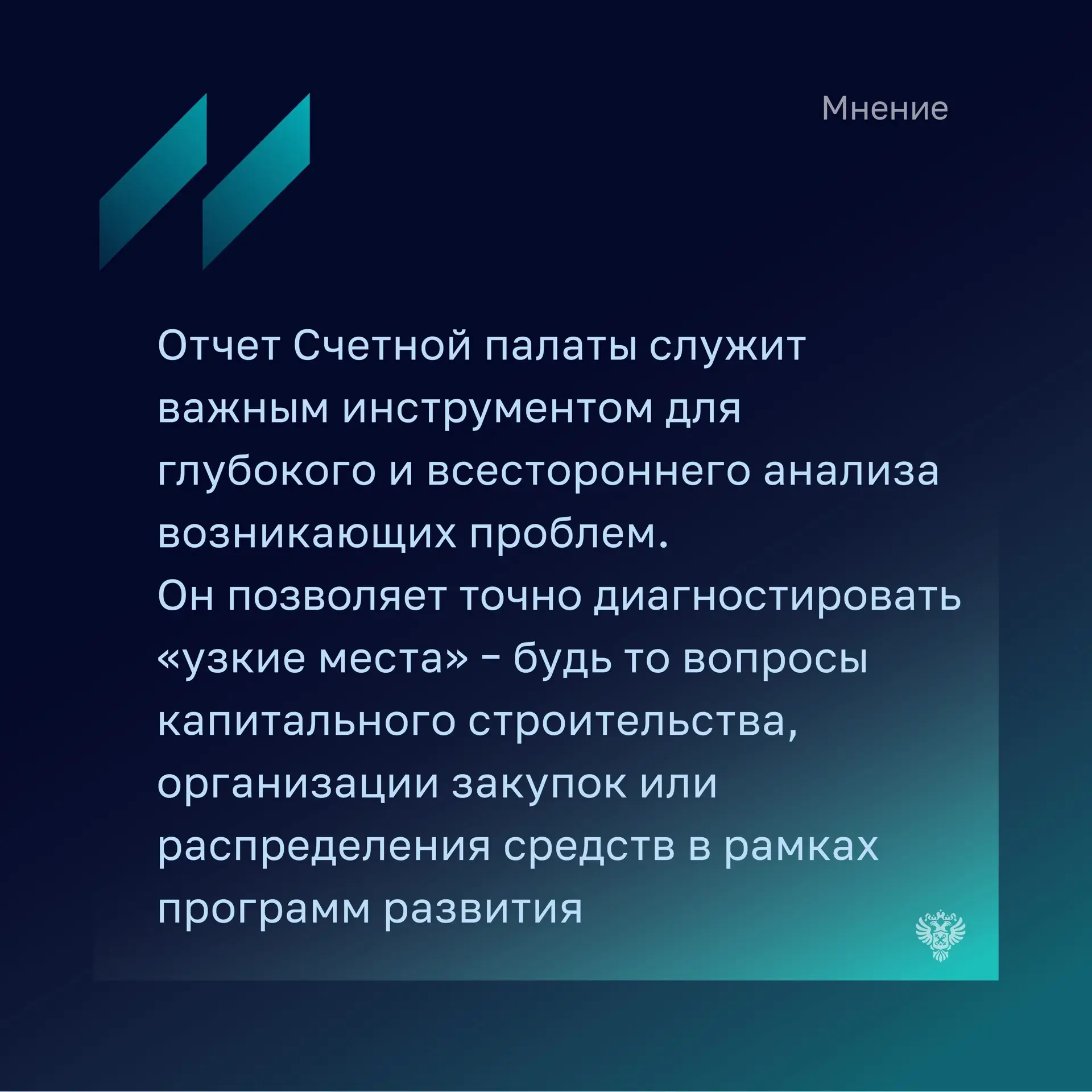 Мнение

Отчет Счетной палаты служит важным инструментом для глубокого и всестороннего анализа возникающих проблем.
Он позволяет точно диагностировать «узкие места» - будь то вопросы капитального строительства, организации закупок или распределения средств в рамках программ развития